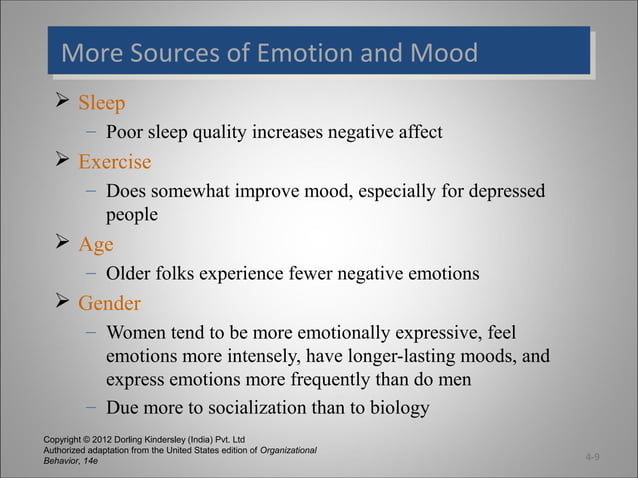 More Sources of Emotion and Mood

➢ Sleep
– Poor sleep quality increases negative affect

➢ Exercise
– Does somewhat improve mood, especially for depressed people

➢ Age
– Older folks experience fewer negative emotions

➢ Gender
– Women tend to be more emotionally expressive, feel emotions more intensely, have longer-lasting moods, and express emotions more frequently than do men
– Due more to socialization than to biology

Copyright © 2012 Dorling Kindersley (India) Pvt. Ltd
Authorized adaptation from the United States edition of Organizational Behavior, 14e

4-9